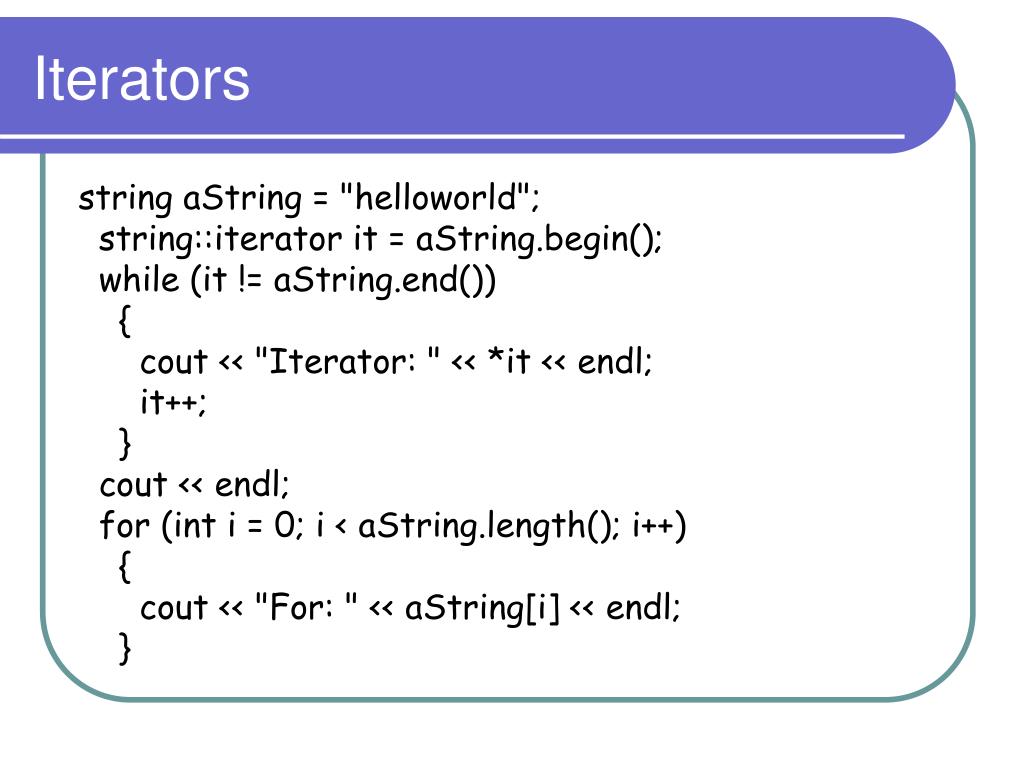 Iterators

string aString = "helloworld";
  string::iterator it = aString.begin();
  while (it != aString.end())
    {
      cout << "Iterator: " << *it << endl;
      it++;
    }
  cout << endl;
  for (int i = 0; i < aString.length(); i++)
    {
      cout << "For: " << aString[i] << endl;
    }